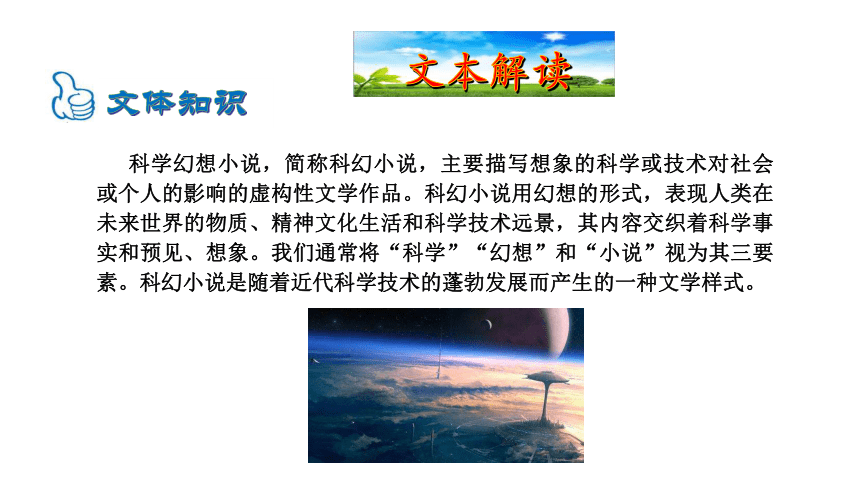 文本解读

文体知识

科学幻想小说，简称科幻小说，主要描写想象的科学或技术对社会或个人的影响的虚构性文学作品。科幻小说用幻想的形式，表现人类在未来世界的物质、精神文化生活和科学技术远景，其内容交织着科学事实和预见、想象。我们通常将“科学”“幻想”和“小说”视为其三要素。科幻小说是随着近代科学技术的蓬勃发展而产生的一种文学样式。